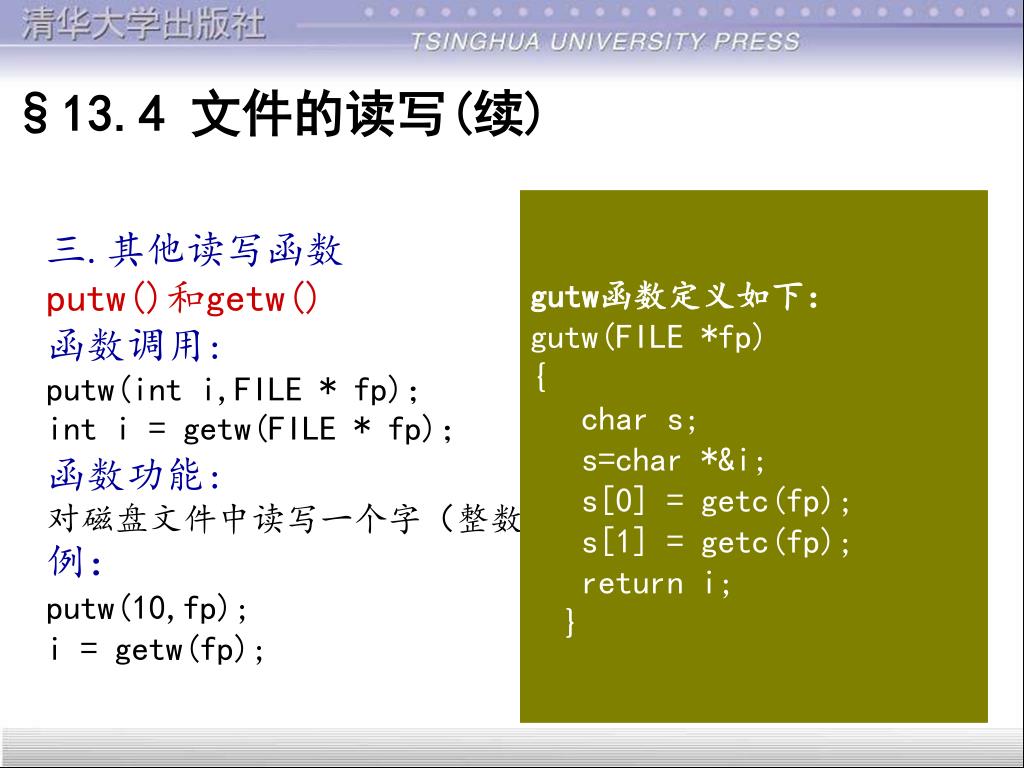 清华大学出版社
TSINGHUA UNIVERSITY PRESS

§13.4 文件的读写(续)

三.其他读写函数
putw()和getw()
函数调用:
putw(int i,FILE * fp);
int i = getw(FILE * fp);
函数功能:
对磁盘文件中读写一个字（整数
例:
putw(10,fp);
i = getw(fp);

gutw函数定义如下:
gutw(FILE *fp)
{
char s;
s=char *&i;
s[0] = getc(fp);
s[1] = getc(fp);
return i;
}